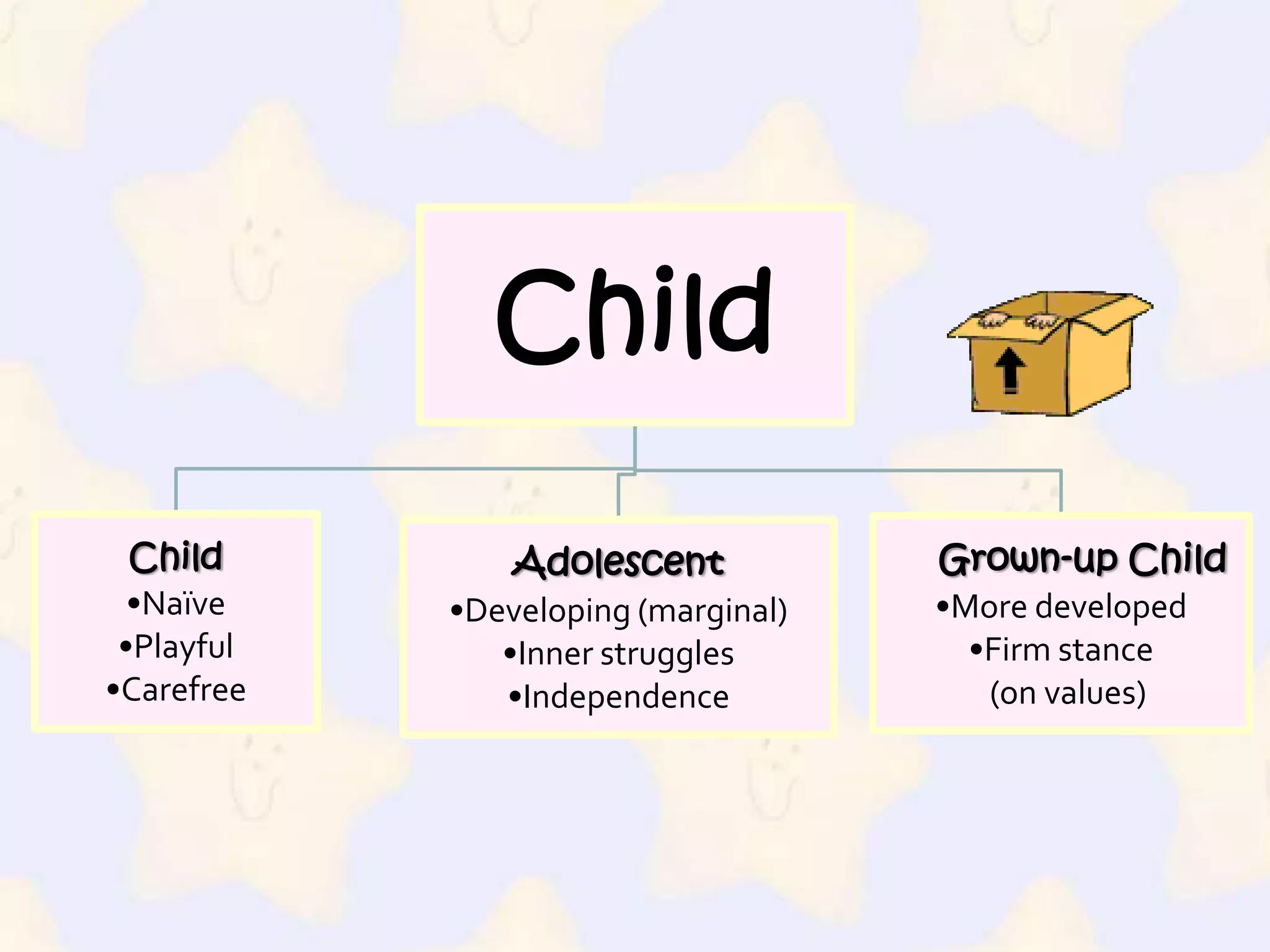 Child

Child
•Naïve
•Playful
•Carefree

Adolescent
•Developing (marginal)
•Inner struggles
•Independence

Grown-up Child
•More developed
•Firm stance
(on values)